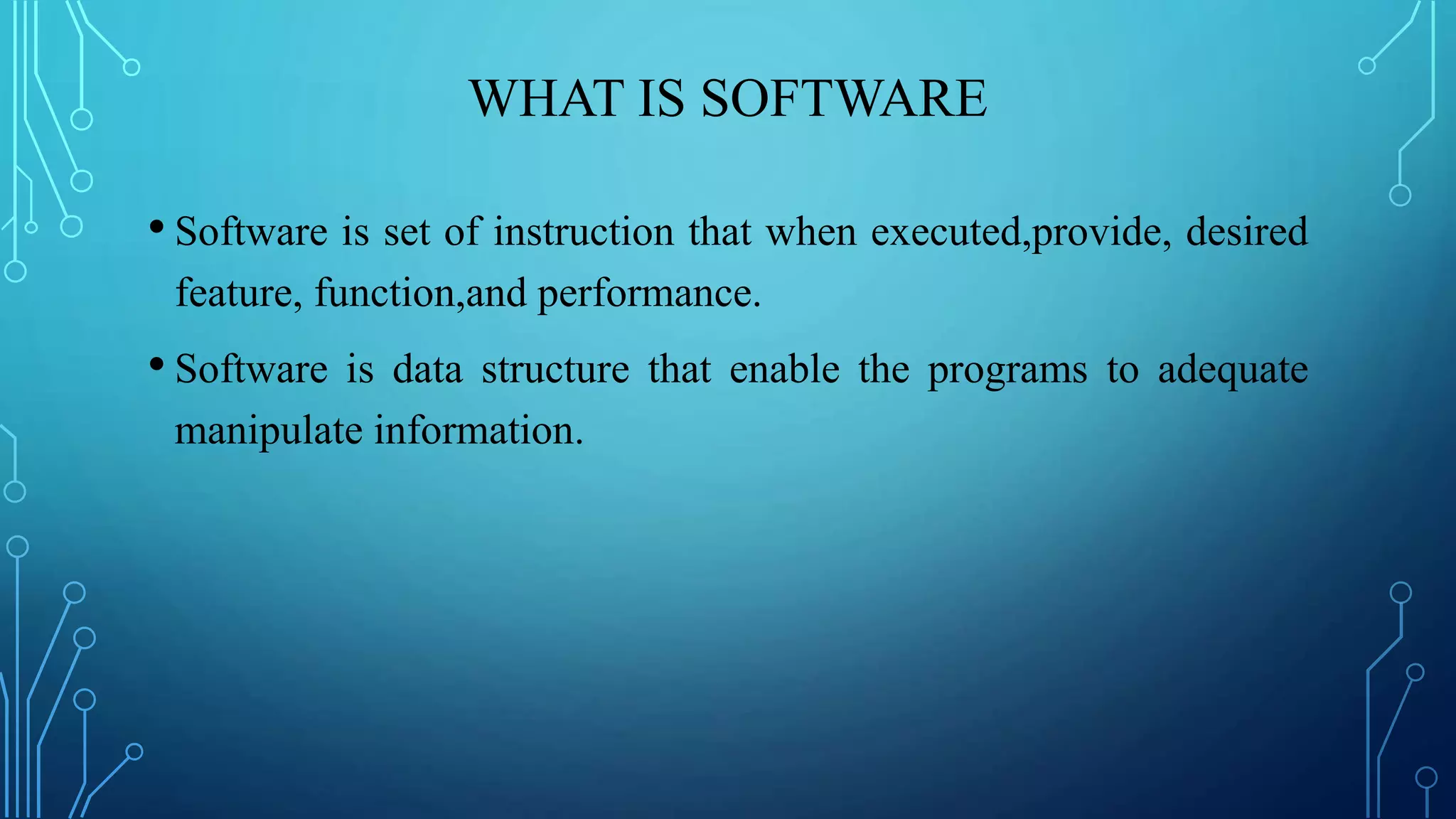 WHAT IS SOFTWARE

• Software is set of instruction that when executed,provide, desired feature, function,and performance.

• Software is data structure that enable the programs to adequate manipulate information.